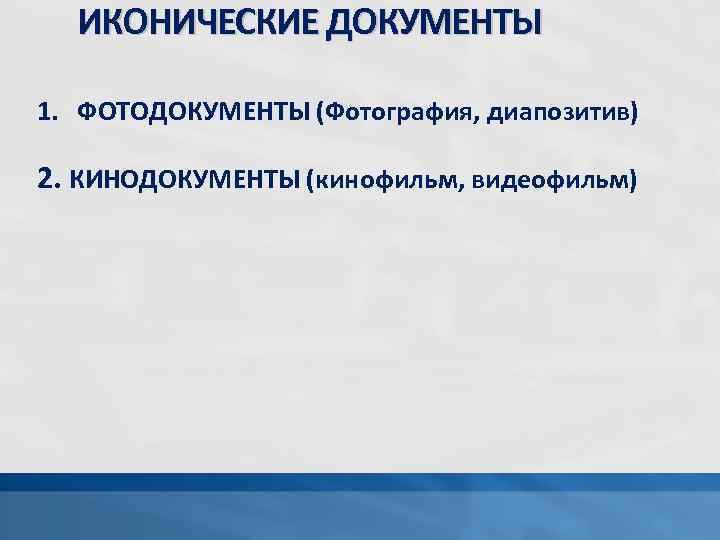 ИКОНИЧЕСКИЕ ДОКУМЕНТЫ

1. ФОТОДОКУМЕНТЫ (Фотография, диапозитив)

2. КИНОДОКУМЕНТЫ (кинофильм, видеофильм)